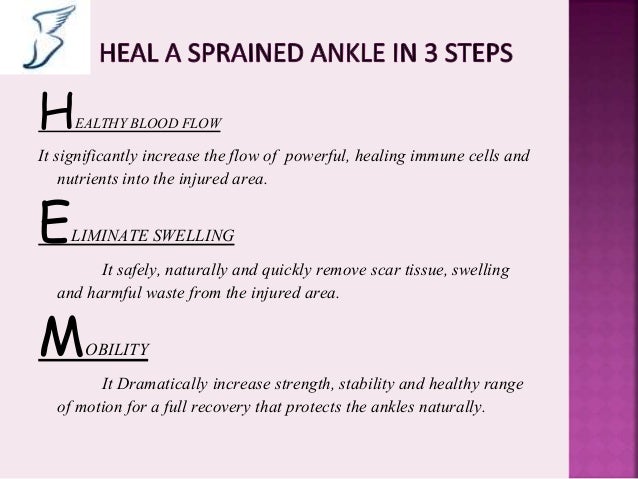 HEAL A SPRAINED ANKLE IN 3 STEPS

HEALTHY BLOOD FLOW

It significantly increase the flow of powerful, healing immune cells and nutrients into the injured area.

ELIMINATE SWELLING

It safely, naturally and quickly remove scar tissue, swelling and harmful waste from the injured area.

MOBILITY

It Dramatically increase strength, stability and healthy range of motion for a full recovery that protects the ankles naturally.